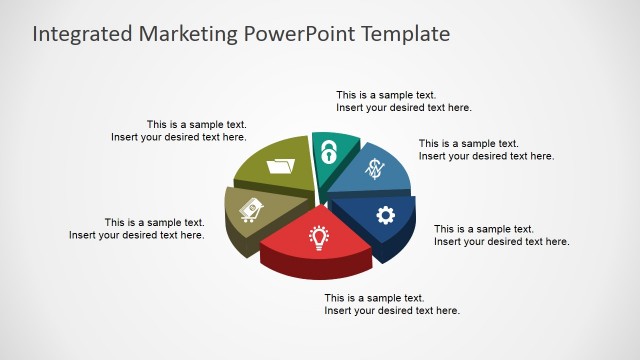 Integrated Marketing PowerPoint Template

This is a sample text.
Insert your desired text here.

This is a sample text.
Insert your desired text here.

This is a sample text.
Insert your desired text here.

This is a sample text.
Insert your desired text here.

This is a sample text.
Insert your desired text here.

This is a sample text.
Insert your desired text here.